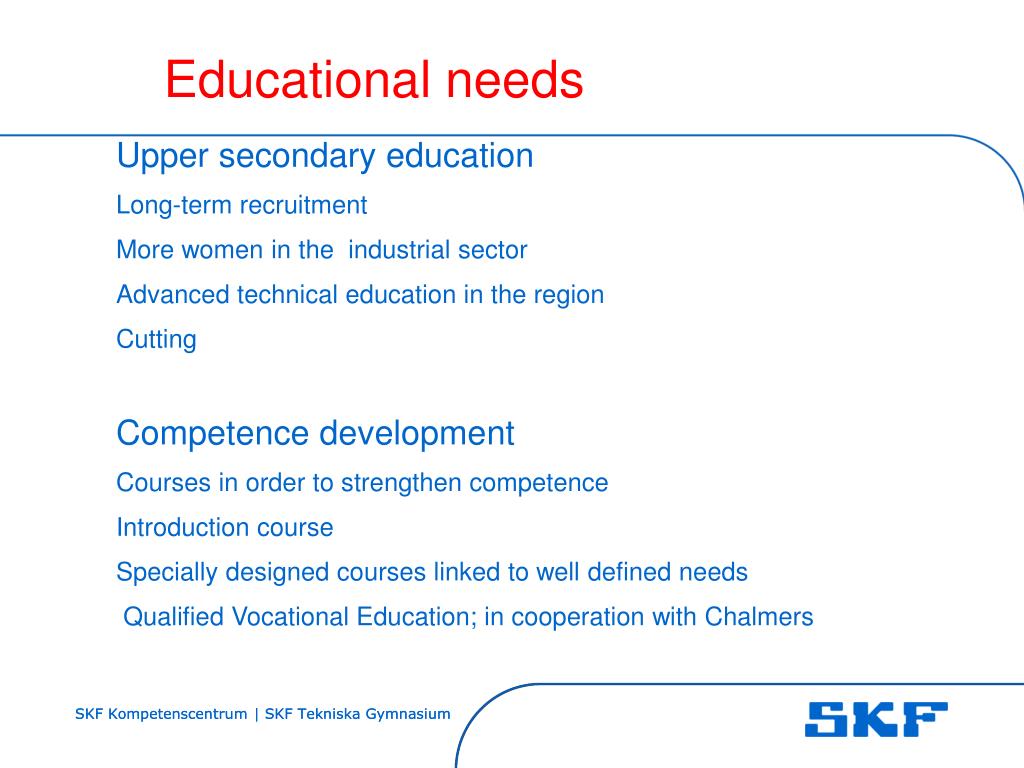 Educational needs

Upper secondary education

Long-term recruitment

More women in the industrial sector

Advanced technical education in the region

Cutting

Competence development

Courses in order to strengthen competence

Introduction course

Specially designed courses linked to well defined needs

Qualified Vocational Education; in cooperation with Chalmers

SKF Kompetenscentrum | SKF Tekniska Gymnasium

SKF